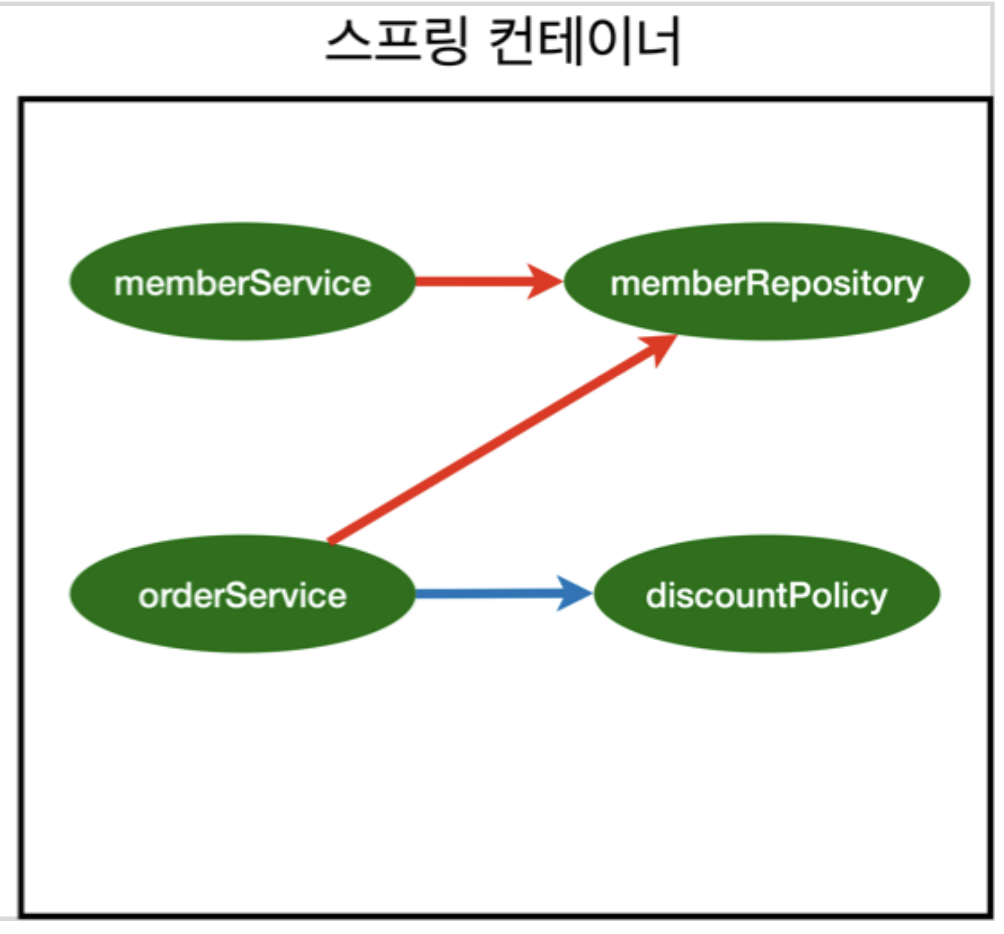 스프링 컨테이너

memberService
memberRepository
orderService
discountPolicy